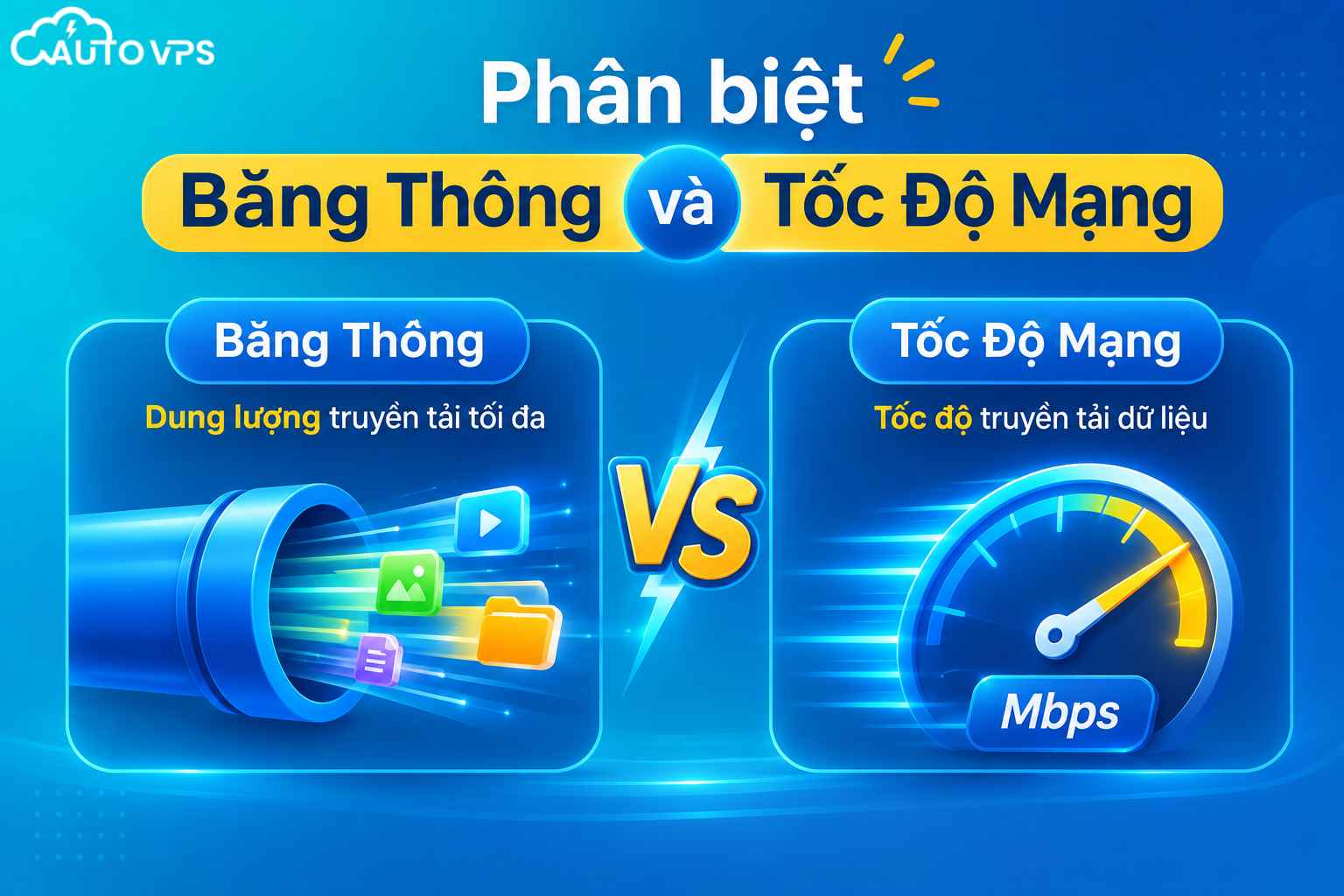 AUTO VPS

Phân biệt

Băng Thông và Tốc Độ Mạng

Băng Thông

Dung lượng truyền tải tối đa

VS

Tốc Độ Mạng

Tốc độ truyền tải dữ liệu

Mbps